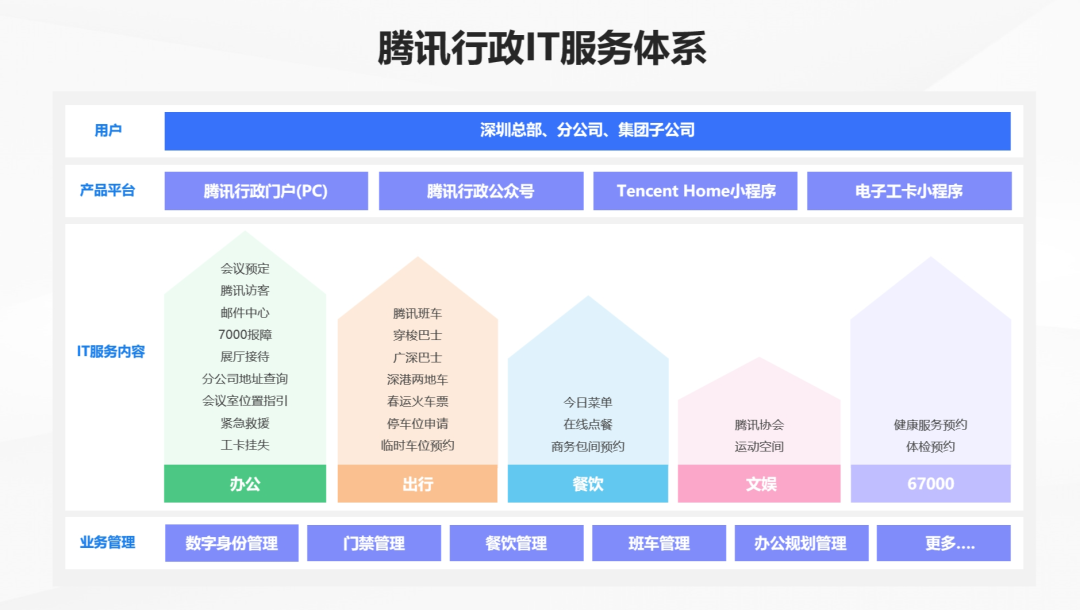 腾讯行政IT服务体系

用户
深圳总部、分公司、集团子公司

产品平台
腾讯行政门户(PC)
腾讯行政公众号
Tencent Home小程序
电子工卡小程序

IT服务内容

会议预定
腾讯访客
邮件中心
7000报障
展厅接待
分公司地址查询
会议室位置指引
紧急救援
工卡挂失
办公

腾讯班车
穿梭巴士
广深巴士
深港两地车
春运火车票
停车位申请
临时车位预约
出行

今日菜单
在线点餐
商务包间预约
餐饮

腾讯协会
运动空间
文娱

健康服务预约
体检预约
67000

业务管理
数字身份管理
门禁管理
餐饮管理
班车管理
办公规划管理
更多....